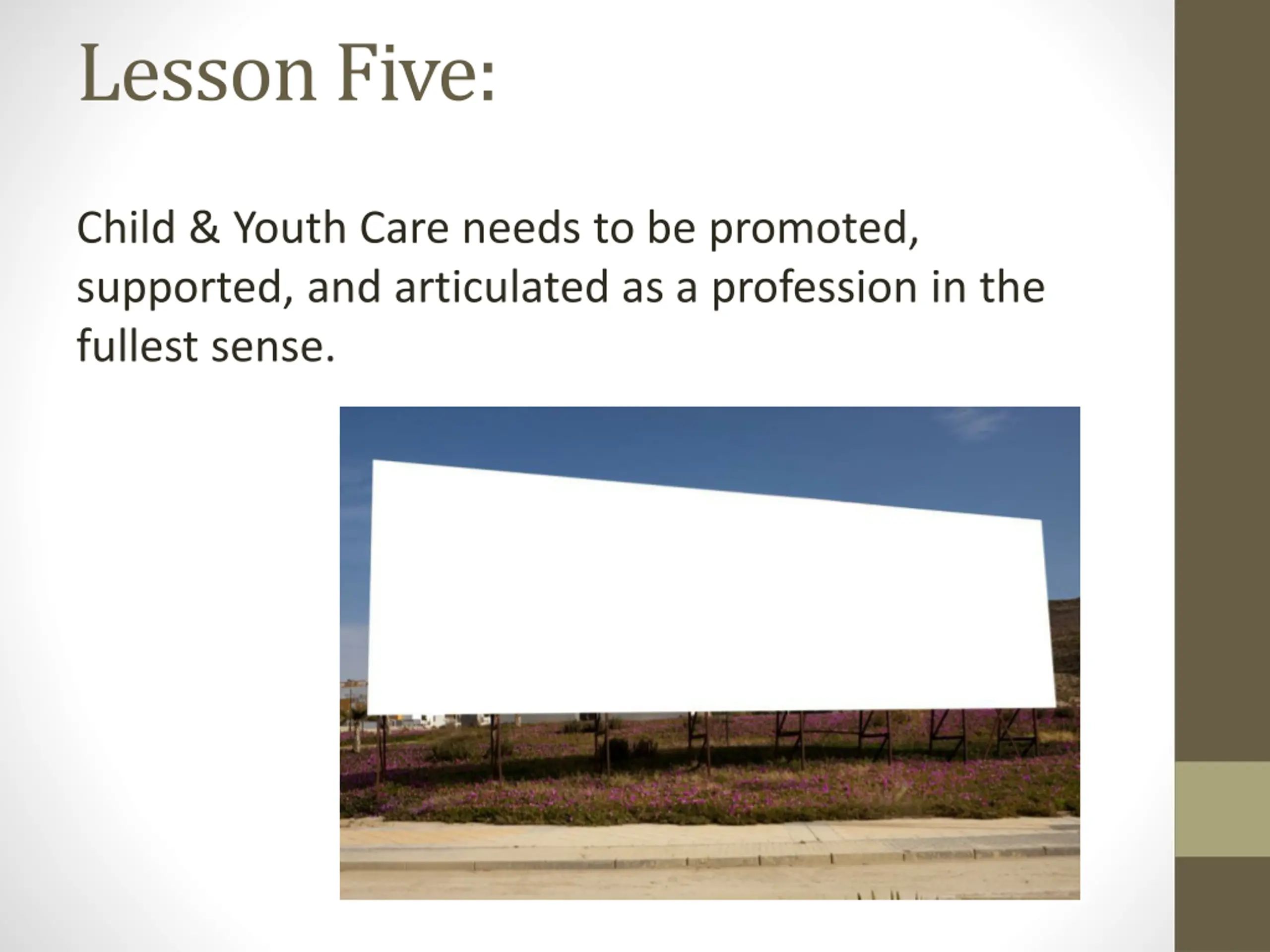 Lesson Five:

Child & Youth Care needs to be promoted, supported, and articulated as a profession in the fullest sense.